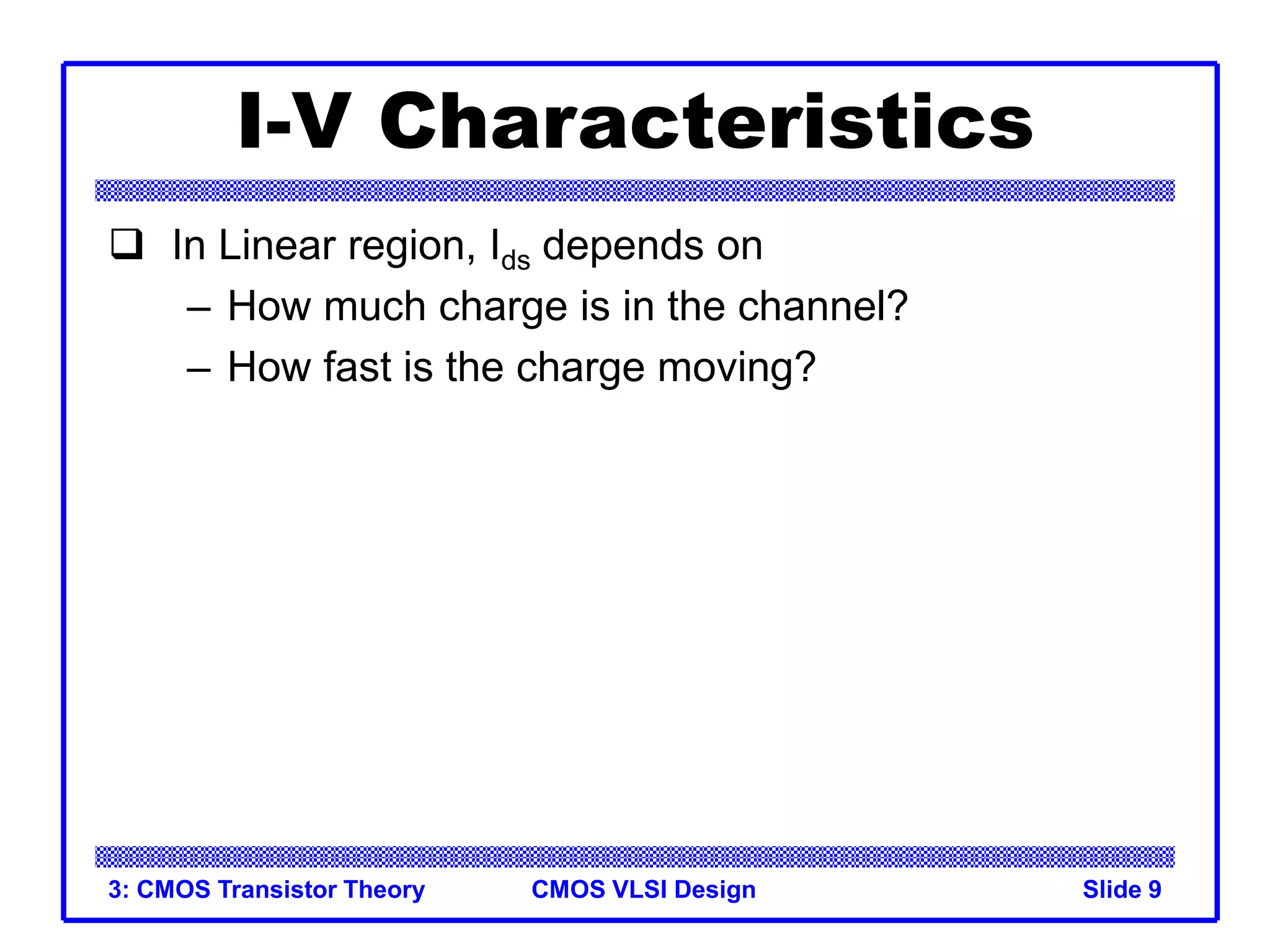 I-V Characteristics

❑ In Linear region, $I_{ds}$ depends on

– How much charge is in the channel?

– How fast is the charge moving?

3: CMOS Transistor Theory    CMOS VLSI Design    Slide 9